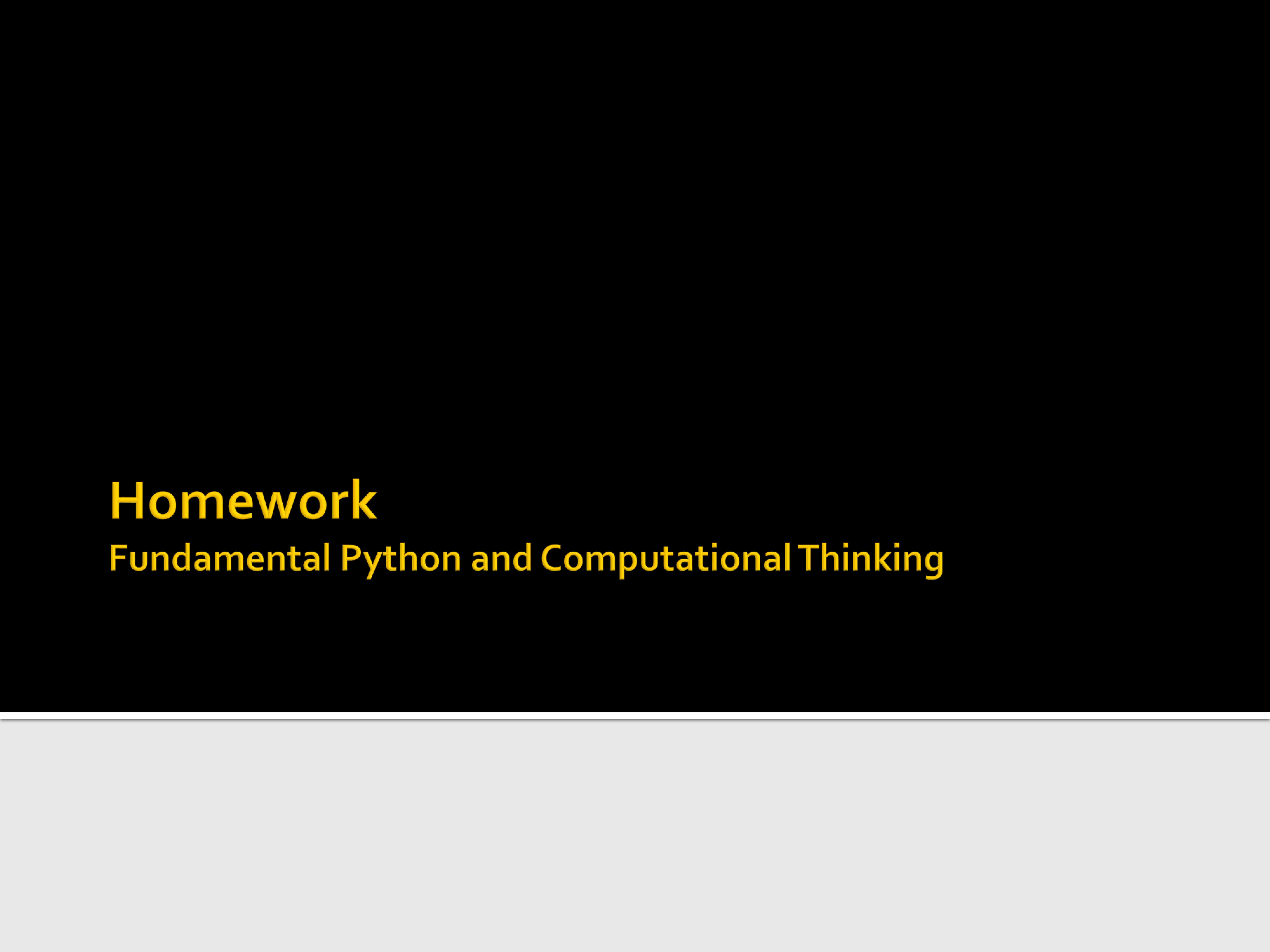 Homework
Fundamental Python and Computational Thinking